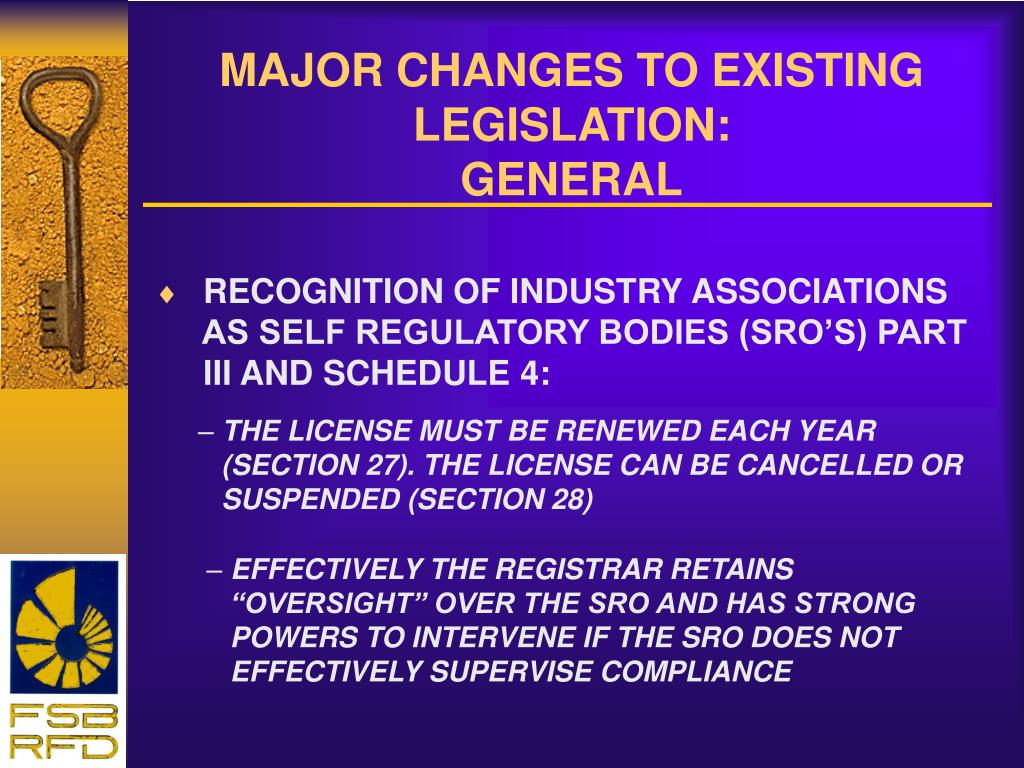 MAJOR CHANGES TO EXISTING LEGISLATION:
GENERAL

♦ RECOGNITION OF INDUSTRY ASSOCIATIONS AS SELF REGULATORY BODIES (SRO'S) PART III AND SCHEDULE 4:

– THE LICENSE MUST BE RENEWED EACH YEAR (SECTION 27). THE LICENSE CAN BE CANCELLED OR SUSPENDED (SECTION 28)

– EFFECTIVELY THE REGISTRAR RETAINS "OVERSIGHT" OVER THE SRO AND HAS STRONG POWERS TO INTERVENE IF THE SRO DOES NOT EFFECTIVELY SUPERVISE COMPLIANCE

FSB
RFD